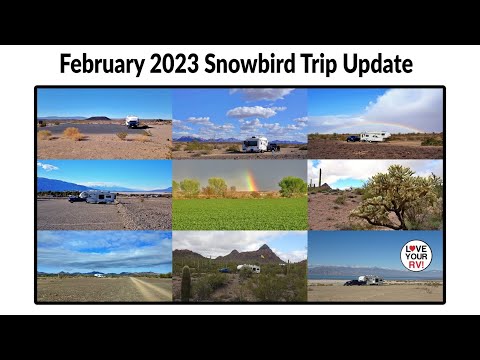 February 2023 Snowbird Trip Update

LOVE YOUR RV!